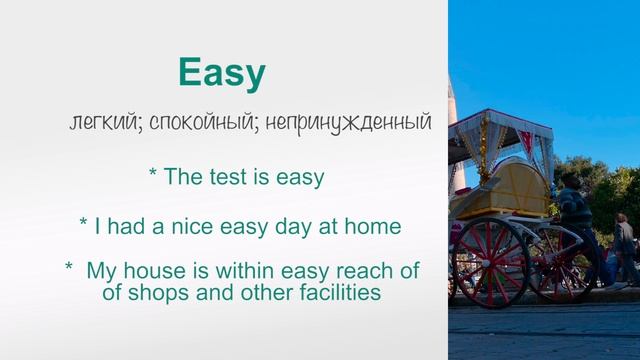 Easy

легкий; спокойный; непринужденный

* The test is easy

* I had a nice easy day at home

* My house is within easy reach of of shops and other facilities